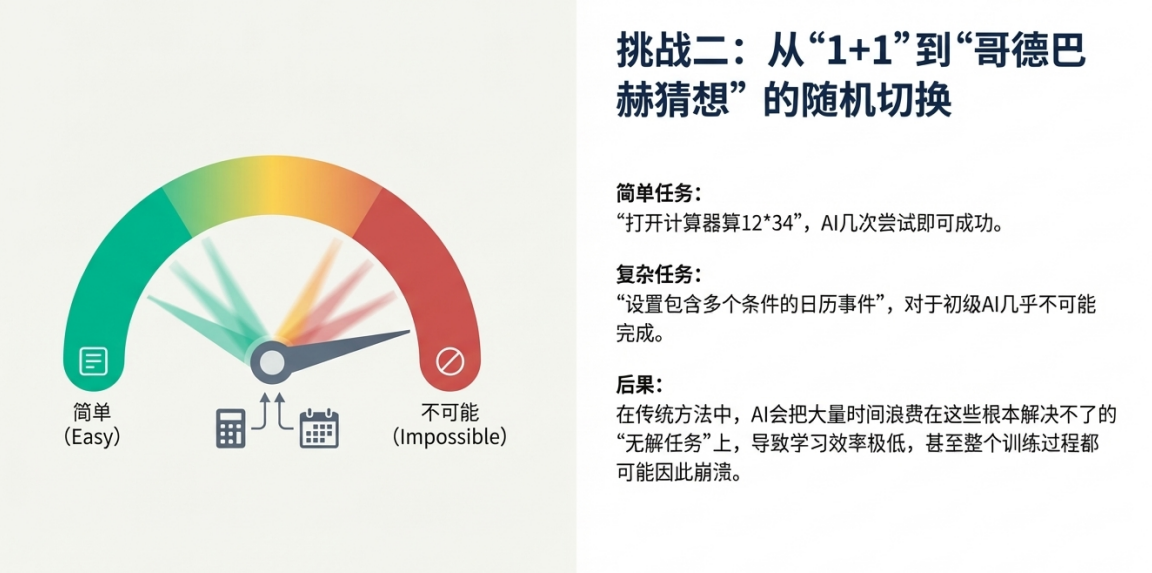 简单
(Easy)

不可能
(Impossible)

挑战二：从“1+1”到“哥德巴赫猜想”的随机切换

简单任务：
“打开计算器算12*34”，AI几次尝试即可成功。

复杂任务：
“设置包含多个条件的日历事件”，对于初级AI几乎不可能完成。

后果：
在传统方法中，AI会把大量时间浪费在这些根本解决不了的“无解任务”上，导致学习效率极低，甚至整个训练过程都可能因此崩溃。